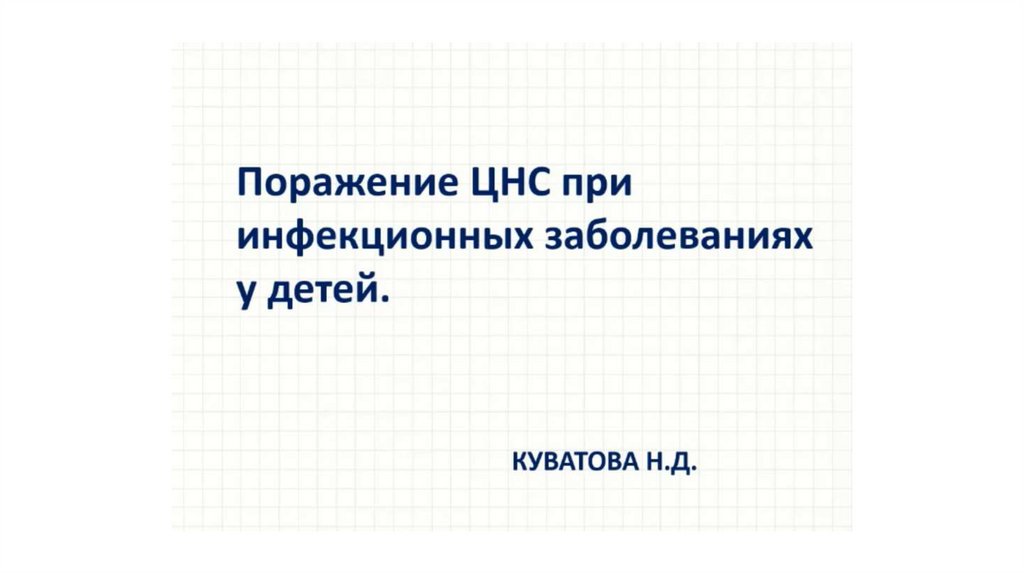 Поражение ЦНС при инфекционных заболеваниях у детей.

КУВАТОВА Н.Д.